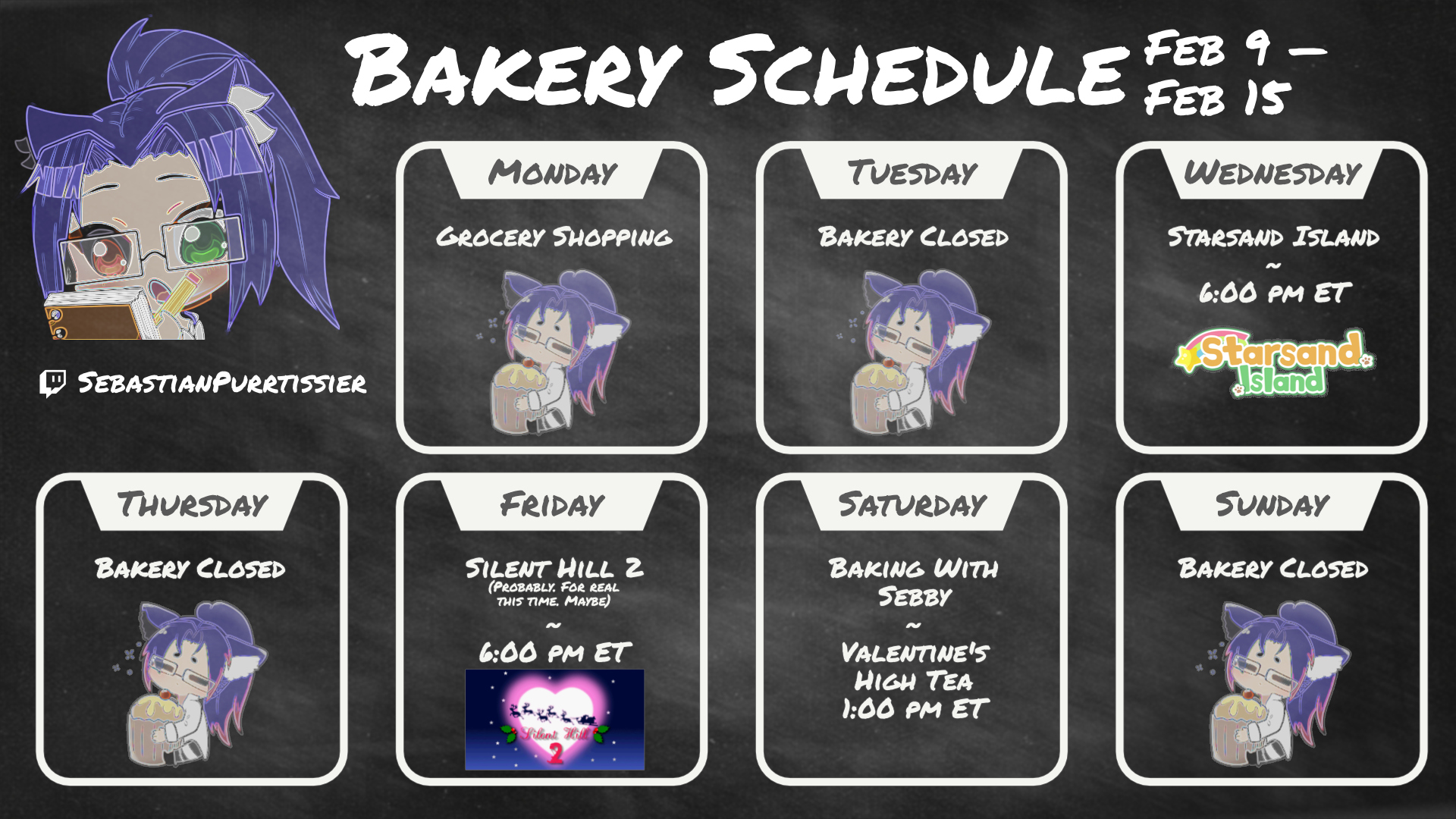 Bakery Schedule Feb 9 – Feb 15

SebastianPurrtissier

Monday
Grocery Shopping

Tuesday
Bakery Closed

Wednesday
Starsand Island
~
6:00 pm ET
Starsand Island

Thursday
Bakery Closed

Friday
Silent Hill 2
(Probably. For real this time. Maybe)
~
6:00 pm ET
Silent Hill 2

Saturday
Baking With Sebby
~
Valentine's High Tea
1:00 pm ET

Sunday
Bakery Closed